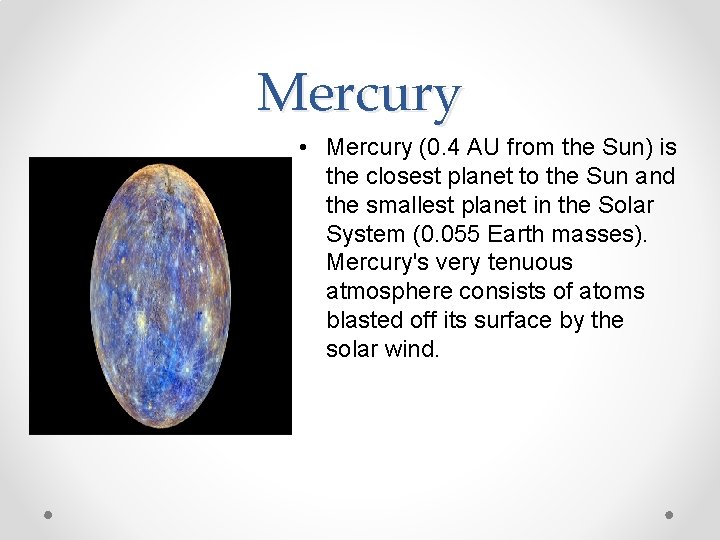 Mercury

• Mercury (0.4 AU from the Sun) is the closest planet to the Sun and the smallest planet in the Solar System (0.055 Earth masses). Mercury's very tenuous atmosphere consists of atoms blasted off its surface by the solar wind.